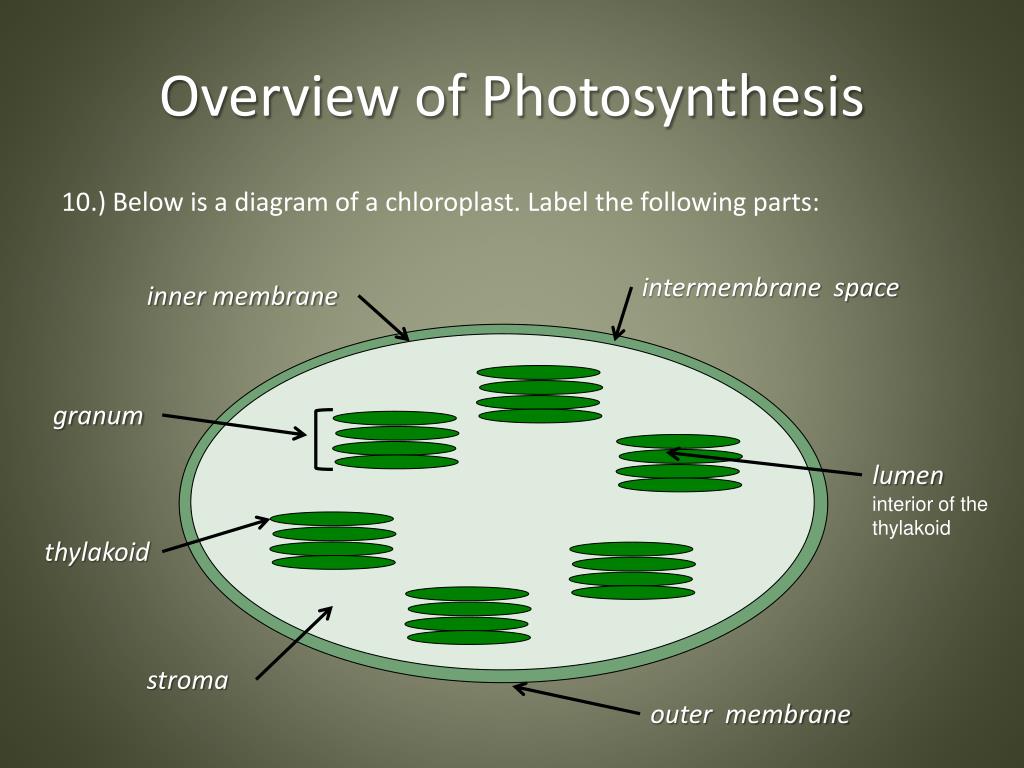 Overview of Photosynthesis

10.) Below is a diagram of a chloroplast. Label the following parts:

inner membrane

intermembrane space

granum

lumen
interior of the thylakoid

thylakoid

stroma

outer membrane